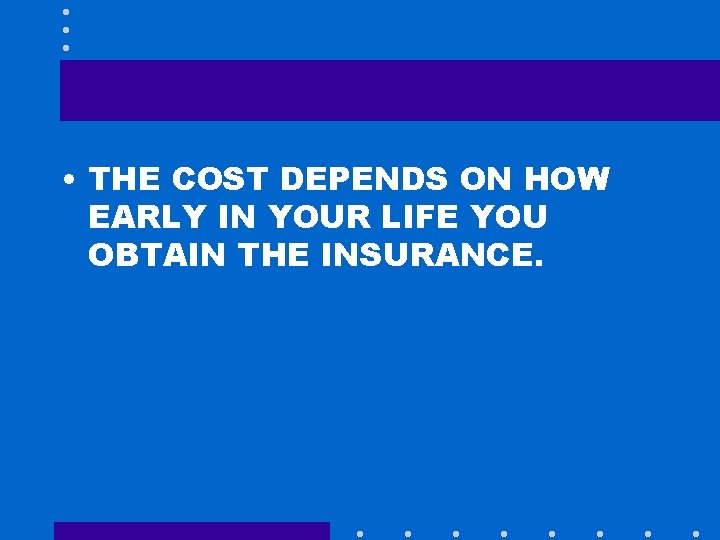 • THE COST DEPENDS ON HOW EARLY IN YOUR LIFE YOU OBTAIN THE INSURANCE.